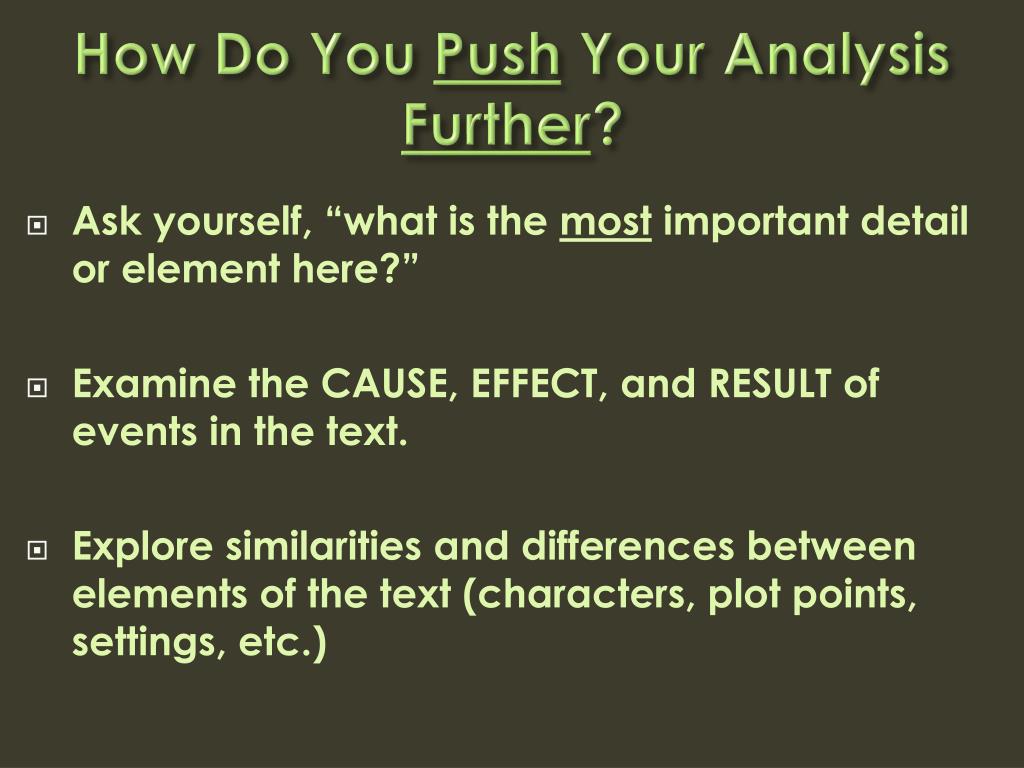 How Do You Push Your Analysis Further?

Ask yourself, “what is the most important detail or element here?”

Examine the CAUSE, EFFECT, and RESULT of events in the text.

Explore similarities and differences between elements of the text (characters, plot points, settings, etc.)